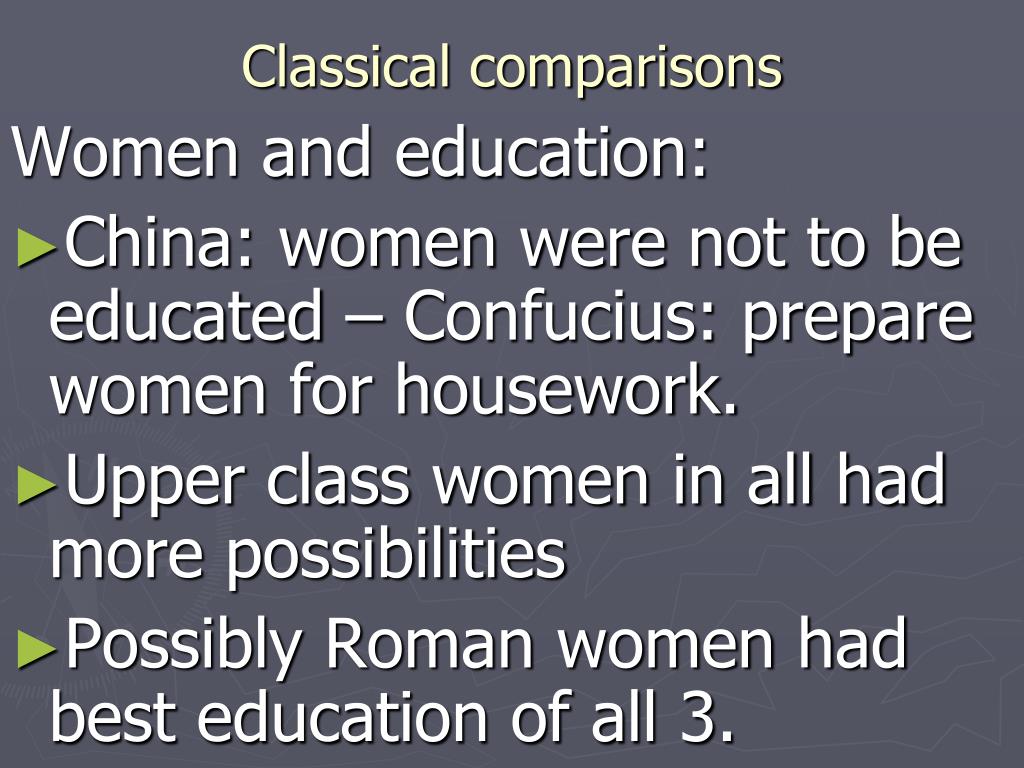 Classical comparisons

Women and education:

►China: women were not to be educated – Confucius: prepare women for housework.

►Upper class women in all had more possibilities

►Possibly Roman women had best education of all 3.